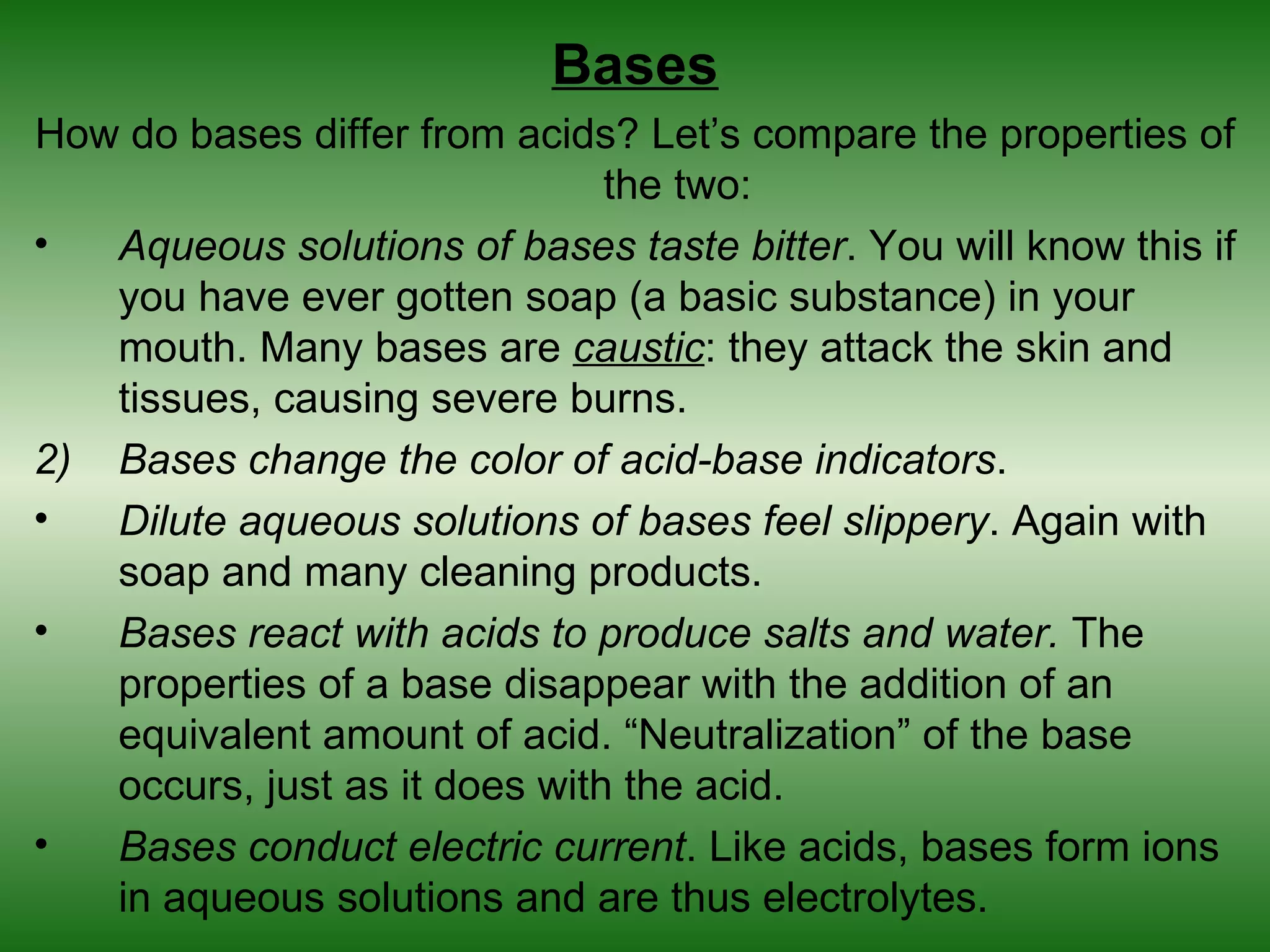 Bases

How do bases differ from acids? Let’s compare the properties of the two:

• Aqueous solutions of bases taste bitter. You will know this if you have ever gotten soap (a basic substance) in your mouth. Many bases are caustic: they attack the skin and tissues, causing severe burns.

2) Bases change the color of acid-base indicators.

• Dilute aqueous solutions of bases feel slippery. Again with soap and many cleaning products.

• Bases react with acids to produce salts and water. The properties of a base disappear with the addition of an equivalent amount of acid. “Neutralization” of the base occurs, just as it does with the acid.

• Bases conduct electric current. Like acids, bases form ions in aqueous solutions and are thus electrolytes.